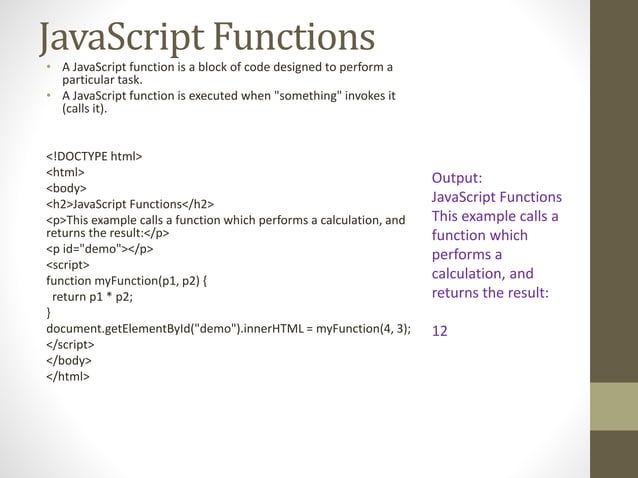 JavaScript Functions

• A JavaScript function is a block of code designed to perform a particular task.
• A JavaScript function is executed when "something" invokes it (calls it).

<!DOCTYPE html>
<html>
<body>
<h2>JavaScript Functions</h2>
<p>This example calls a function which performs a calculation, and returns the result:</p>
<p id="demo"></p>
<script>
function myFunction(p1, p2) {
  return p1 * p2;
}
document.getElementById("demo").innerHTML = myFunction(4, 3);
</script>
</body>
</html>

Output:
JavaScript Functions
This example calls a function which performs a calculation, and returns the result:

12